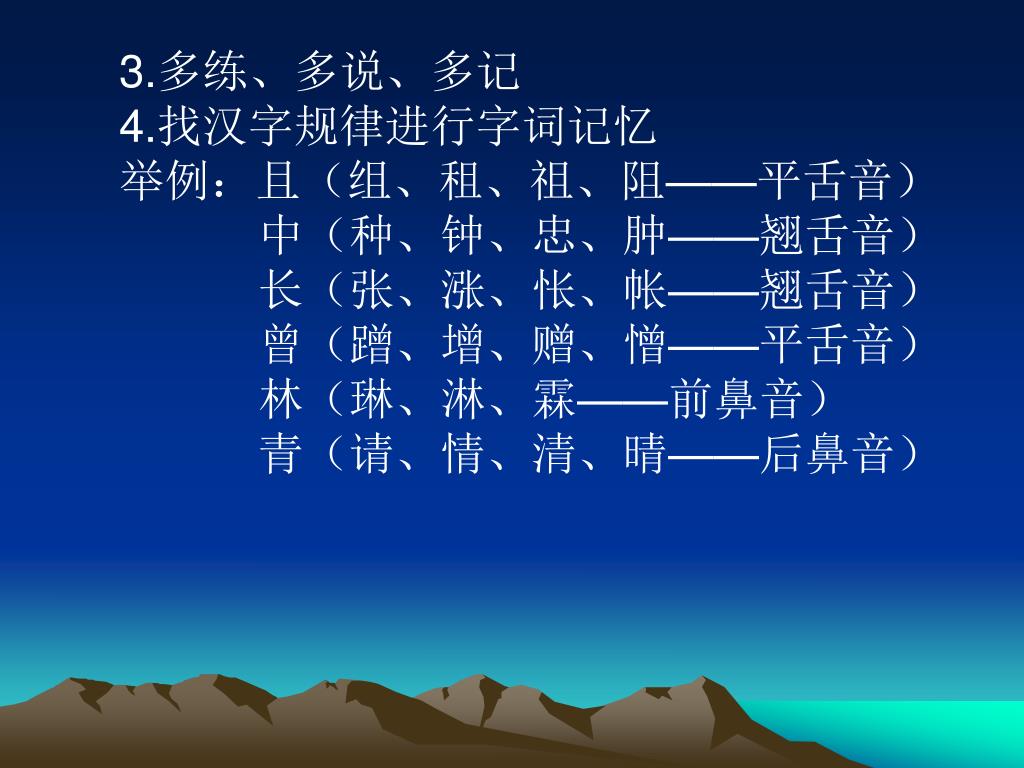 3.多练、多说、多记
4.找汉字规律进行字词记忆
举例：且（组、租、祖、阻——平舌音）
中（种、钟、忠、肿——翘舌音）
长（张、涨、怅、帐——翘舌音）
曾（蹭、增、赠、憎——平舌音）
林（琳、淋、霖——前鼻音）
青（请、情、清、晴——后鼻音）